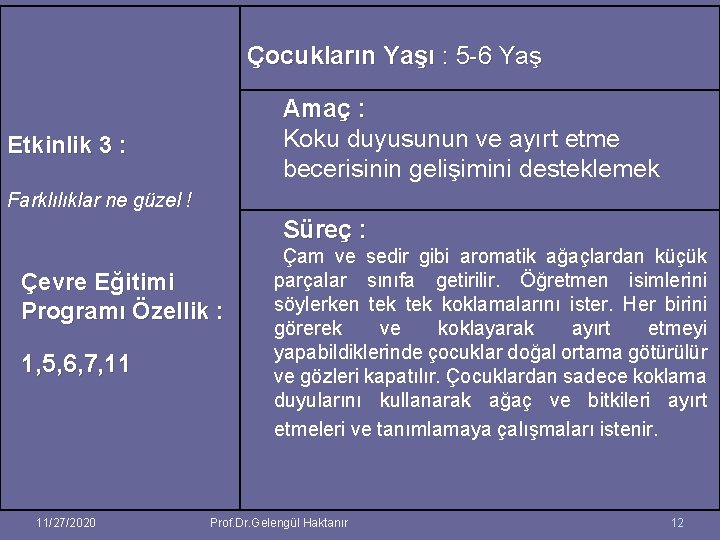 Etkinlik 3 :

Farklılıklar ne güzel !

Çevre Eğitimi Programı Özellik :

1,5,6,7,11

Çocukların Yaşı : 5-6 Yaş

Amaç :
Koku duyusunun ve ayırt etme becerisinin gelişimini desteklemek

Süreç :
Çam ve sedir gibi aromatik ağaçlardan küçük parçalar sınıfa getirilir. Öğretmen isimlerini söylerken tek tek koklamalarını ister. Her birini görerek ve koklayarak ayırt etmeyi yapabildiklerinde çocuklar doğal ortama götürülür ve gözleri kapatılır. Çocuklardan sadece koklama duyularını kullanarak ağaç ve bitkileri ayırt etmeleri ve tanımlamaya çalışmaları istenir.

11/27/2020 Prof.Dr.Gelengül Haktanır 12